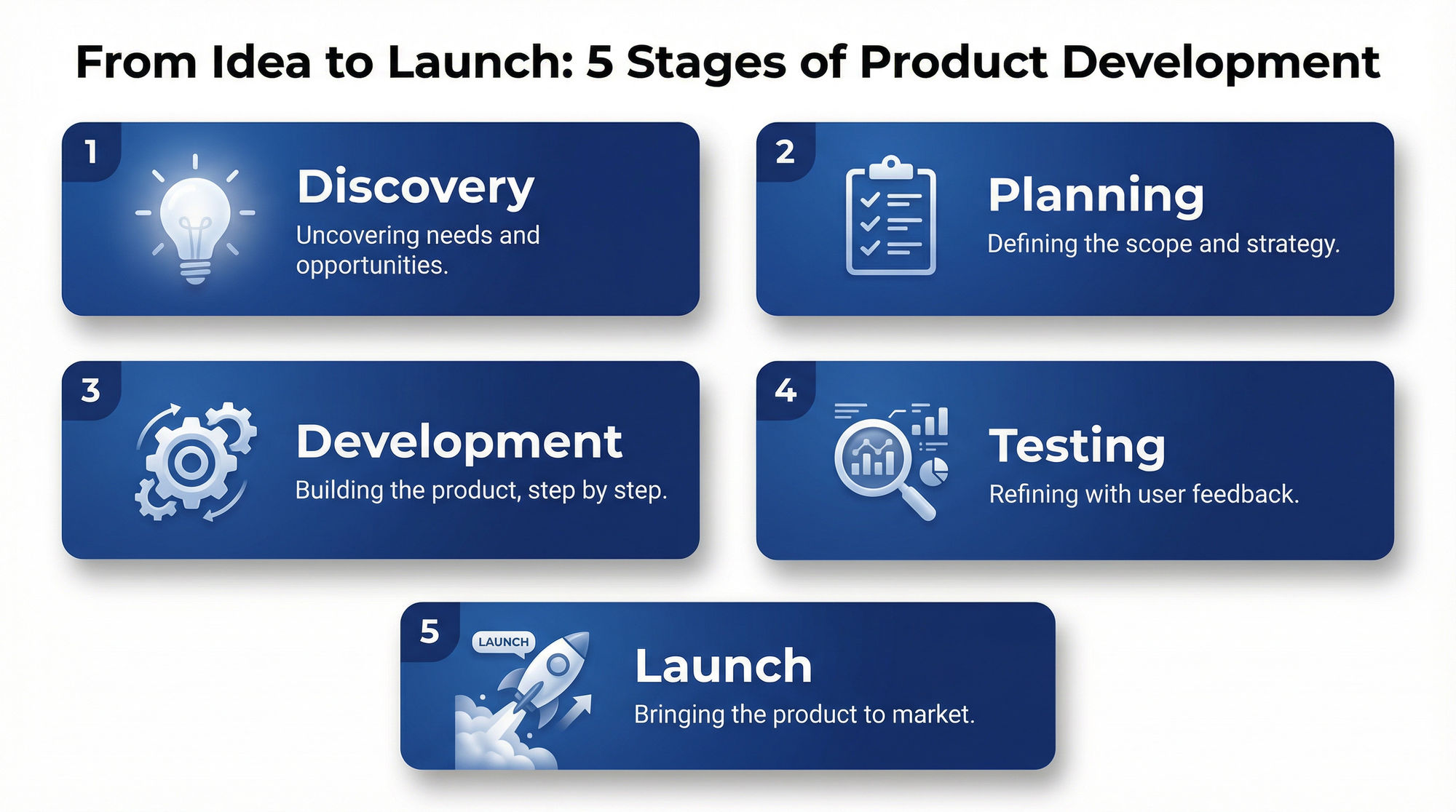 From Idea to Launch: 5 Stages of Product Development

1

Discovery

Uncovering needs and opportunities.

2

Planning

Defining the scope and strategy.

3

Development

Building the product, step by step.

4

Testing

Refining with user feedback.

5

LAUNCH

Launch

Bringing the product to market.